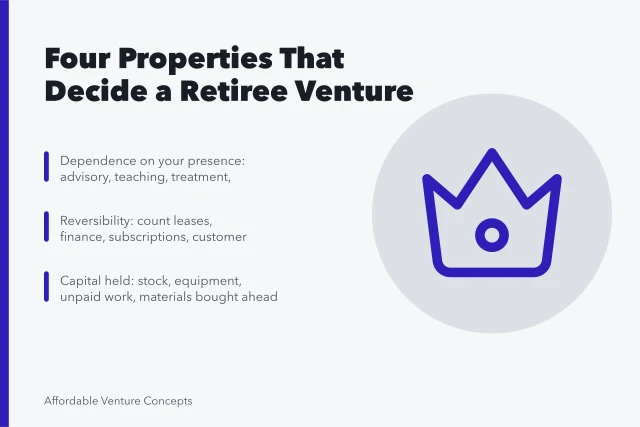 Four Properties That Decide a Retiree Venture

Dependence on your presence: advisory, teaching, treatment,

Reversibility: count leases, finance, subscriptions, customer

Capital held: stock, equipment, unpaid work, materials bought ahead

Affordable Venture Concepts